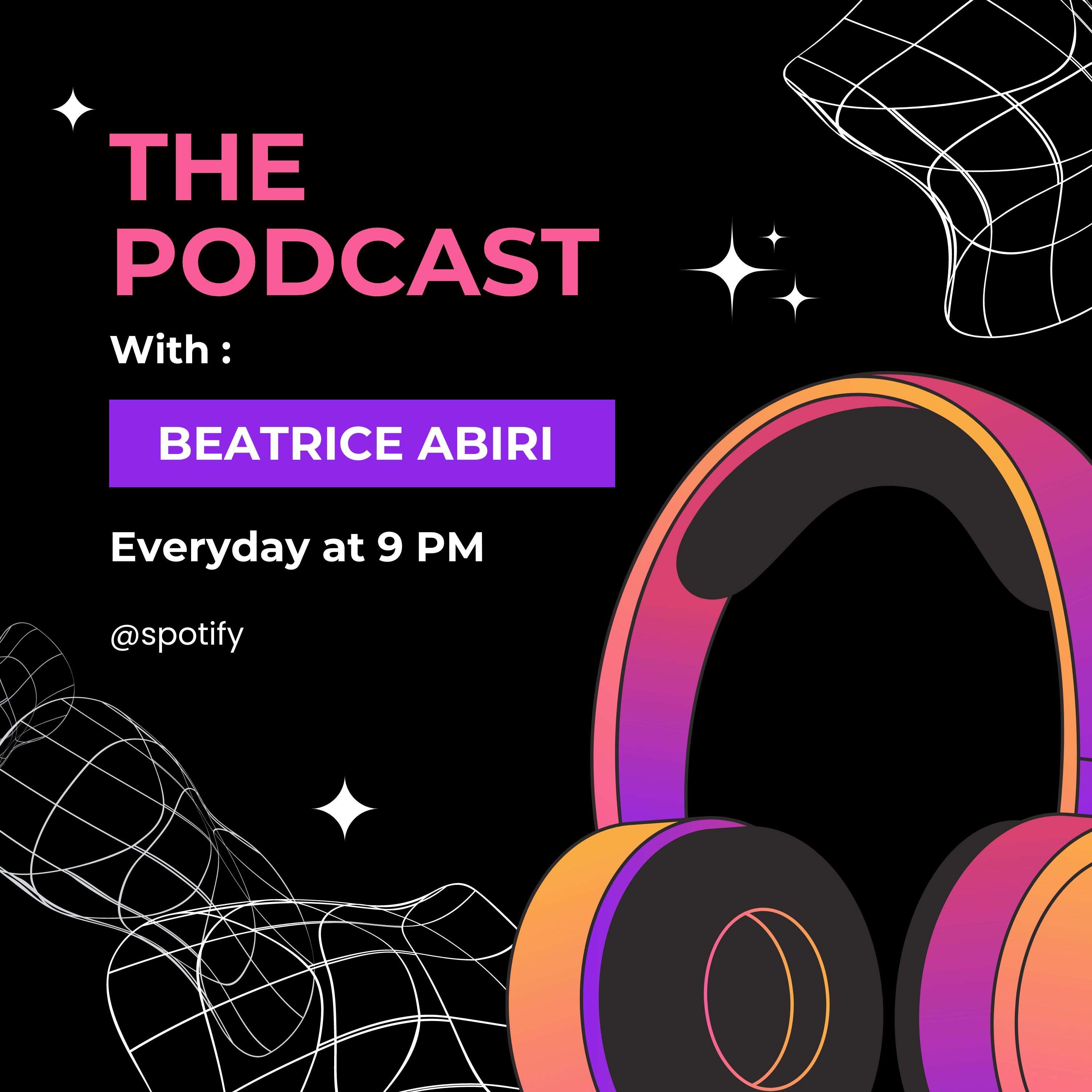 THE PODCAST

With :

BEATRICE ABIRI

Everyday at 9 PM

@spotify